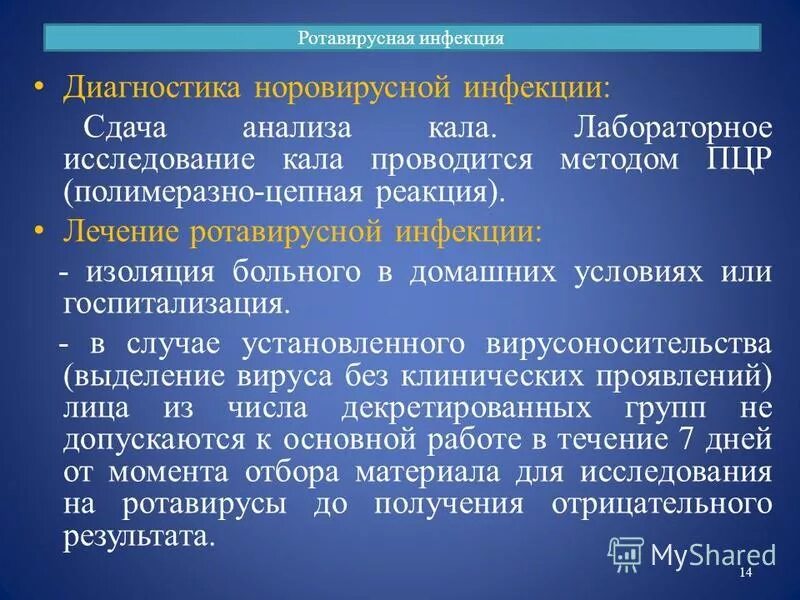 Ротавирусная инфекция

• Диагностика норовирусной инфекции:

Сдача анализа кала. Лабораторное исследование кала проводится методом ПЦР (полимеразно-цепная реакция).

• Лечение ротавирусной инфекции:

- изоляция больного в домашних условиях или госпитализация.

- в случае установленного вирусоносительства (выделение вируса без клинических проявлений) лица из числа декретированных групп не допускаются к основной работе в течение 7 дней от момента отбора материала для исследования на ротавирусы до получения отрицательного результата.

MyShared

14